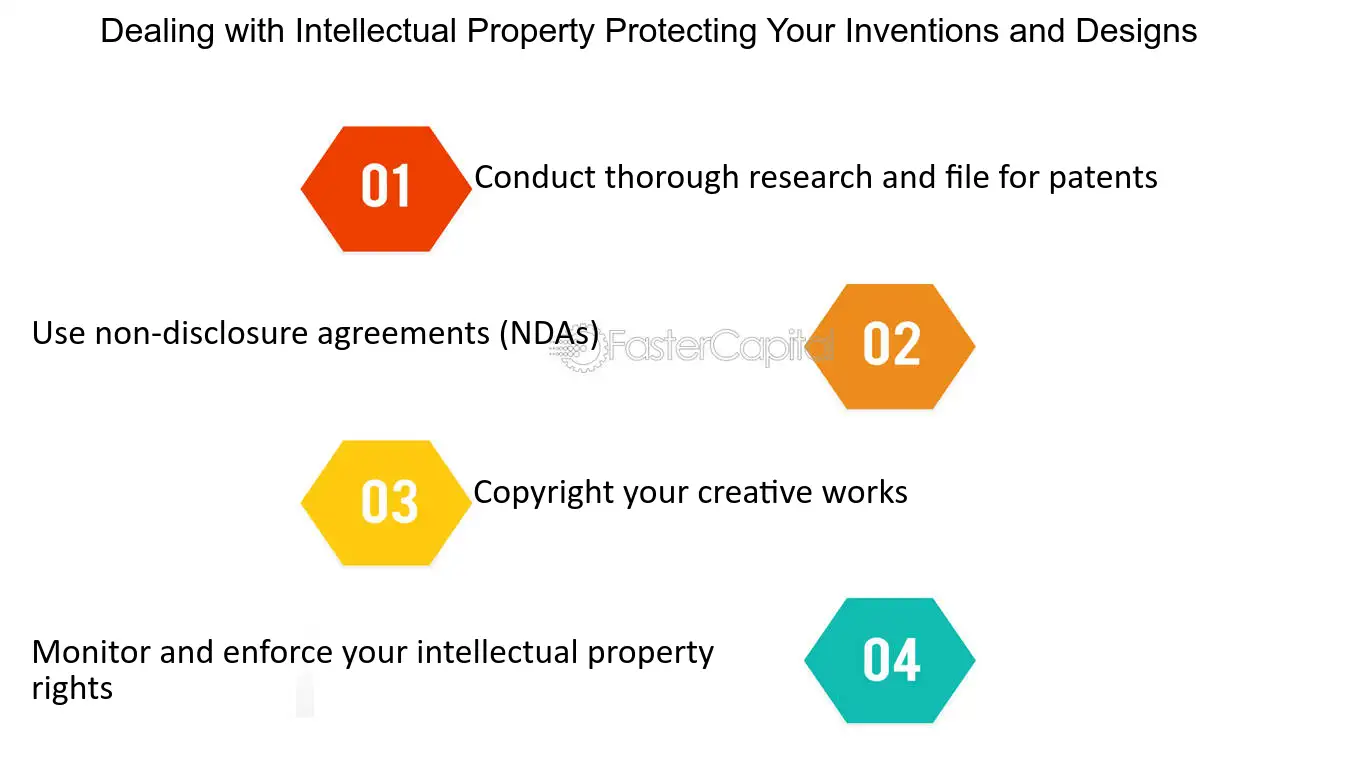 Dealing with Intellectual Property Protecting Your Inventions and Designs

01

Conduct thorough research and file for patents

Use non-disclosure agreements (NDAs)

02

03

Copyright your creative works

Monitor and enforce your intellectual property rights

04

FasterCapital